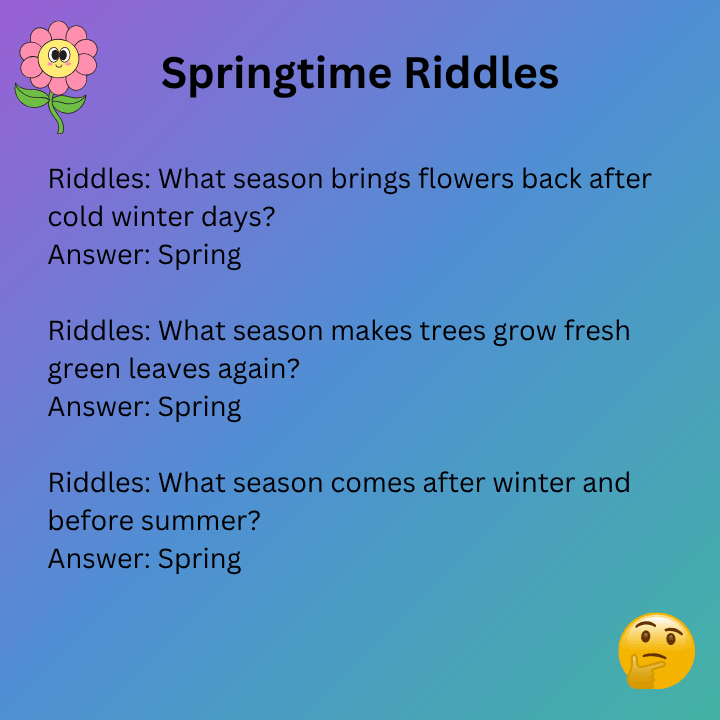 Springtime Riddles

Riddles: What season brings flowers back after cold winter days?
Answer: Spring

Riddles: What season makes trees grow fresh green leaves again?
Answer: Spring

Riddles: What season comes after winter and before summer?
Answer: Spring